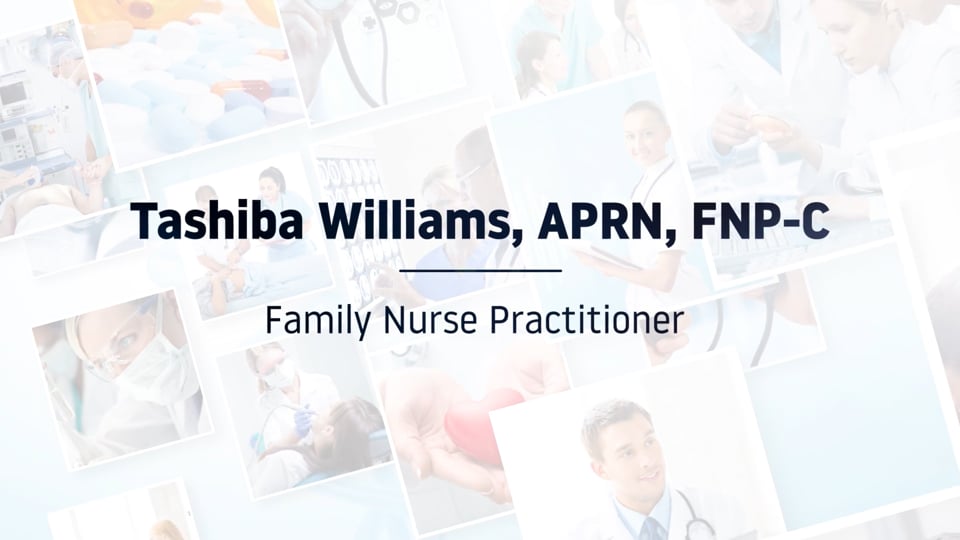 Tashiba Williams, APRN, FNP-C

Family Nurse Practitioner